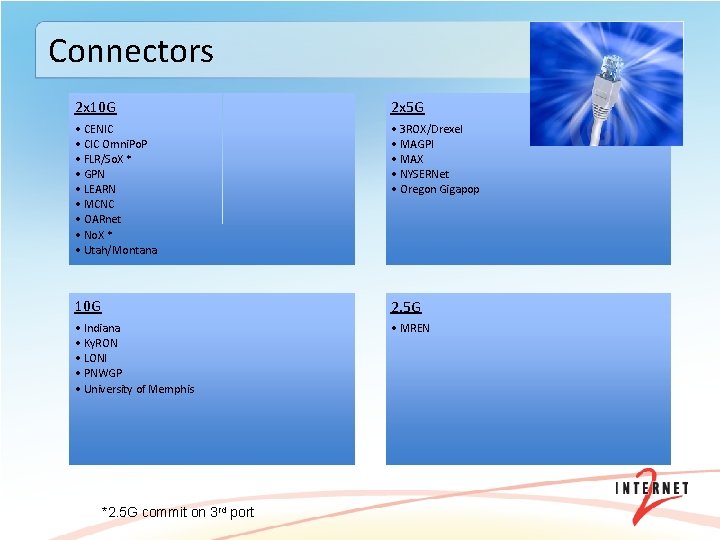 Connectors

2x10G

• CENIC
• CIC OmniPoP
• FLR/SoX *
• GPN
• LEARN
• MCNC
• OARnet
• NoX *
• Utah/Montana

2x5G

• 3ROX/Drexel
• MAGPI
• MAX
• NYSERNet
• Oregon Gigapop

10G

• Indiana
• KyRON
• LONI
• PNWGP
• University of Memphis

2.5G

• MREN

*2.5G commit on 3$^{rd}$ port

INTERNET 2